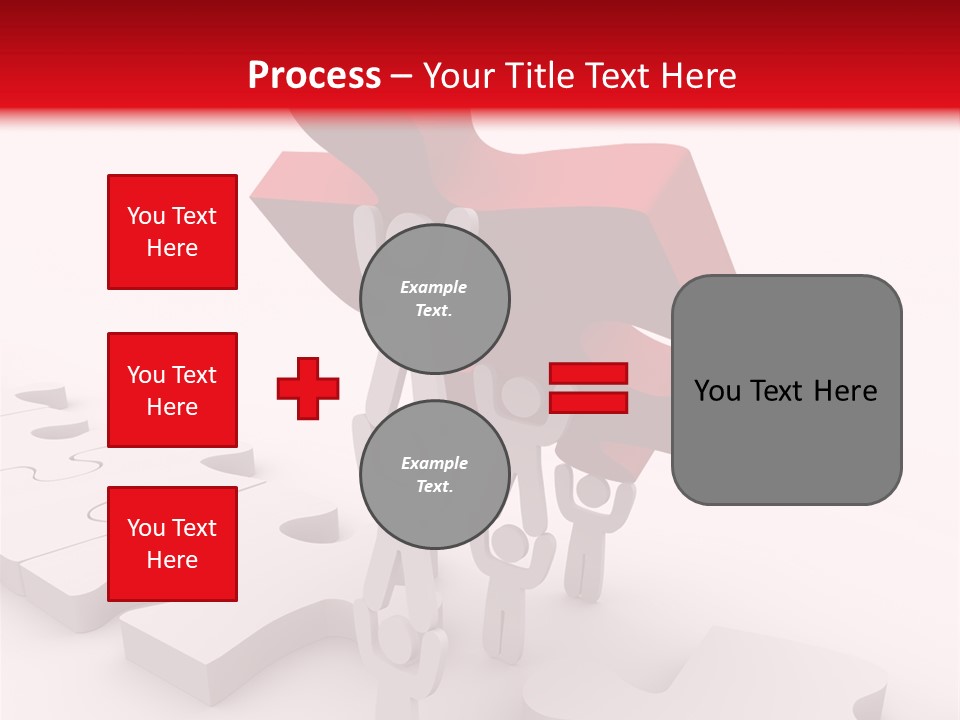 Process – Your Title Text Here

You Text Here

You Text Here

You Text Here

Example Text.

Example Text.

You Text Here